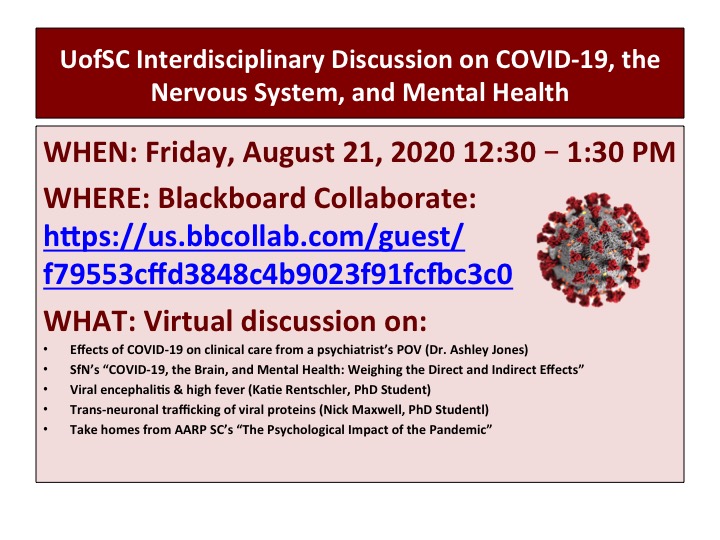 UofSC Interdisciplinary Discussion on COVID-19, the Nervous System, and Mental Health

WHEN: Friday, August 21, 2020 12:30 − 1:30 PM

WHERE: Blackboard Collaborate: https://us.bbcollab.com/guest/f79553cffd3848c4b9023f91fcfbc3c0

WHAT: Virtual discussion on:

• Effects of COVID-19 on clinical care from a psychiatrist's POV (Dr. Ashley Jones)
• SfN's "COVID-19, the Brain, and Mental Health: Weighing the Direct and Indirect Effects"
• Viral encephalitis & high fever (Katie Rentschler, PhD Student)
• Trans-neuronal trafficking of viral proteins (Nick Maxwell, PhD Studentl)
• Take homes from AARP SC's "The Psychological Impact of the Pandemic"